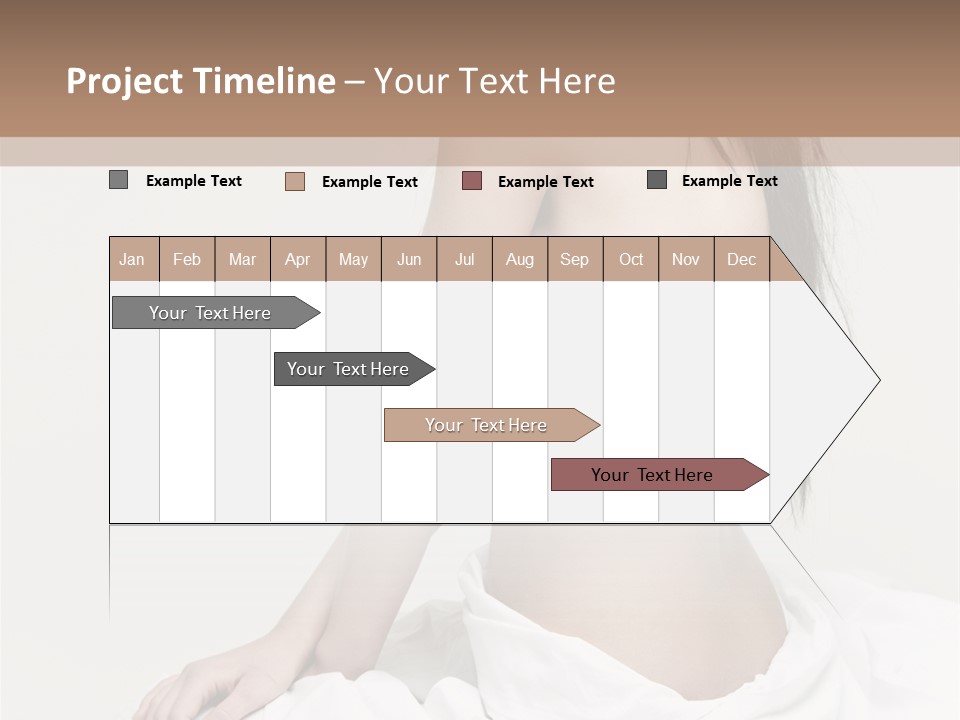 Project Timeline – Your Text Here

Example Text
Example Text
Example Text
Example Text

| Jan | Feb | Mar | Apr | May | Jun | Jul | Aug | Sep | Oct | Nov | Dec |
|---|---|---|---|---|---|---|---|---|---|---|---|

Your Text Here
Your Text Here
Your Text Here
Your Text Here